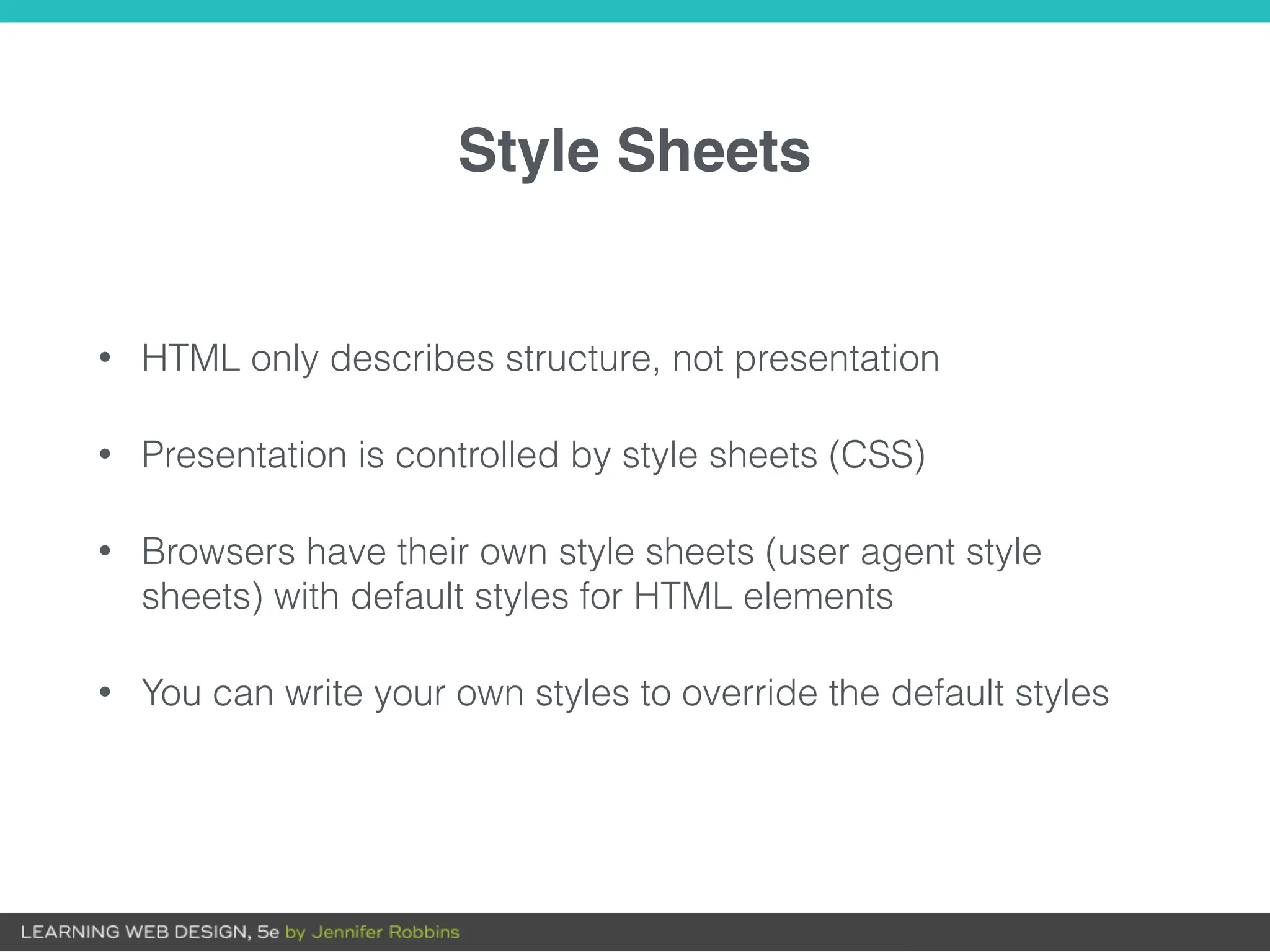 Style Sheets

• HTML only describes structure, not presentation

• Presentation is controlled by style sheets (CSS)

• Browsers have their own style sheets (user agent style sheets) with default styles for HTML elements

• You can write your own styles to override the default styles

LEARNING WEB DESIGN, 5e by Jennifer Robbins